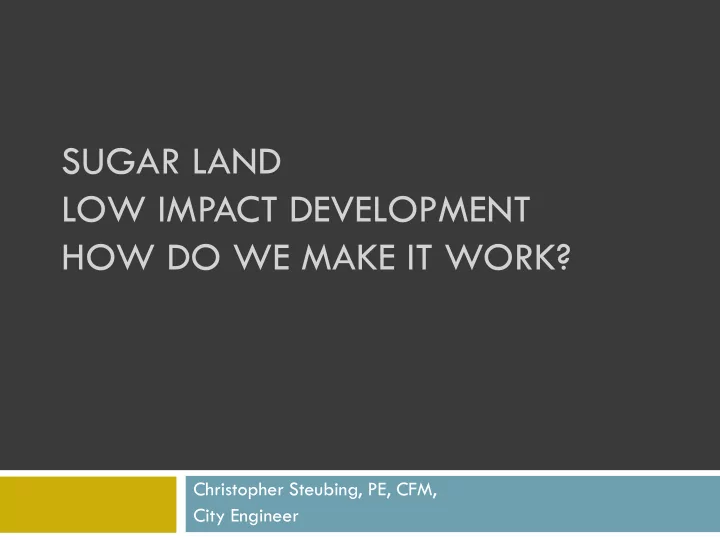 SUGAR LAND
LOW IMPACT DEVELOPMENT
HOW DO WE MAKE IT WORK?

Christopher Steubing, PE, CFM,
City Engineer